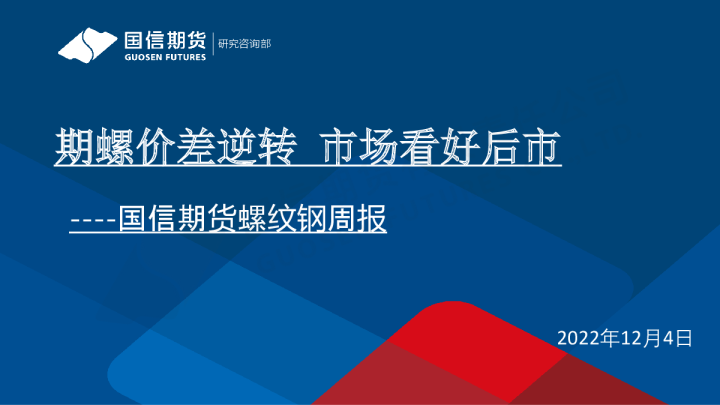 国信期货
GUOSEN FUTURES
研究咨询部

期螺价差逆转 市场看好后市

----国信期货螺纹钢周报

2022年12月4日